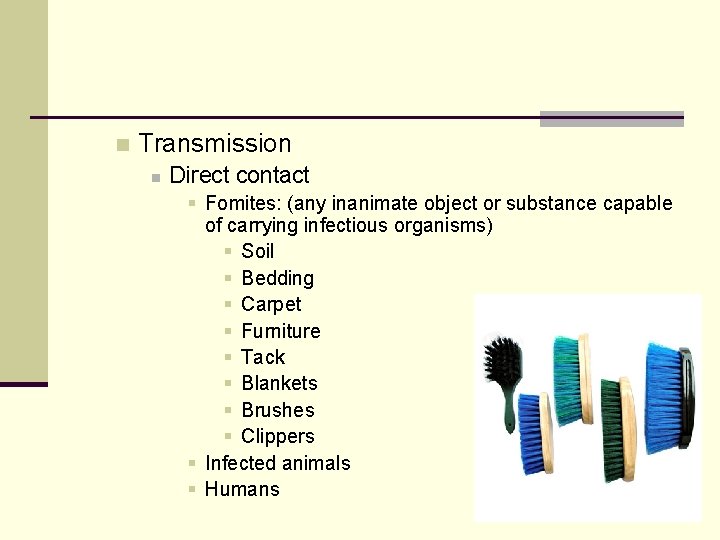 Transmission

Direct contact

Fomites: (any inanimate object or substance capable of carrying infectious organisms)

Soil

Bedding

Carpet

Furniture

Tack

Blankets

Brushes

Clippers

Infected animals

Humans